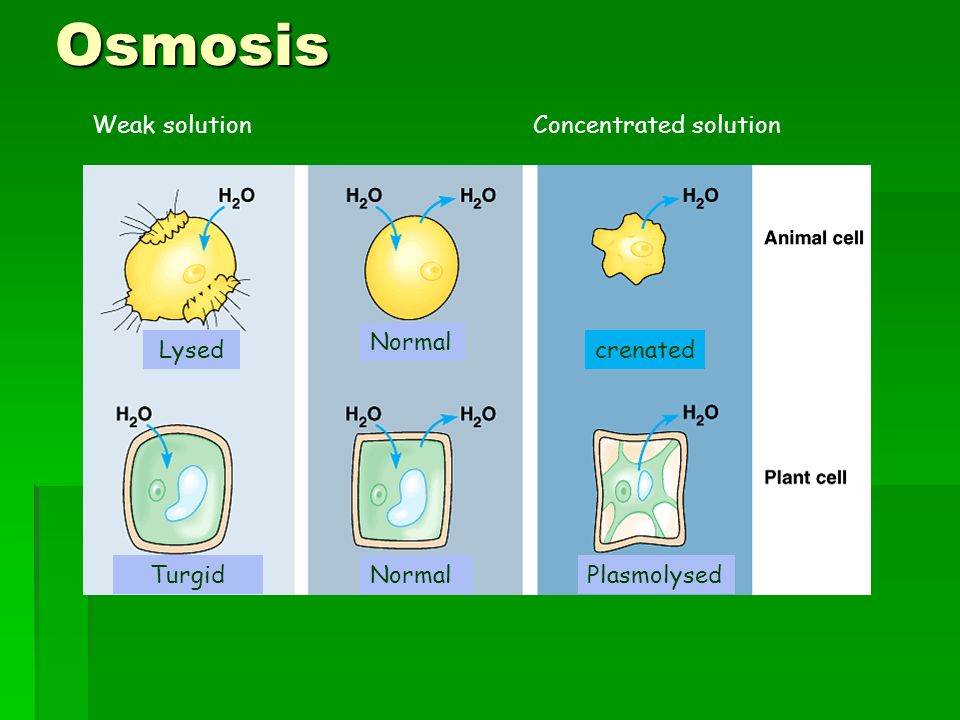 Osmosis

Weak solution

Concentrated solution

$H_2O$

$H_2O$ $H_2O$

$H_2O$

Animal cell

Lysed

Normal

crenated

$H_2O$

$H_2O$ $H_2O$

$H_2O$

Plant cell

Turgid

Normal

Plasmolysed